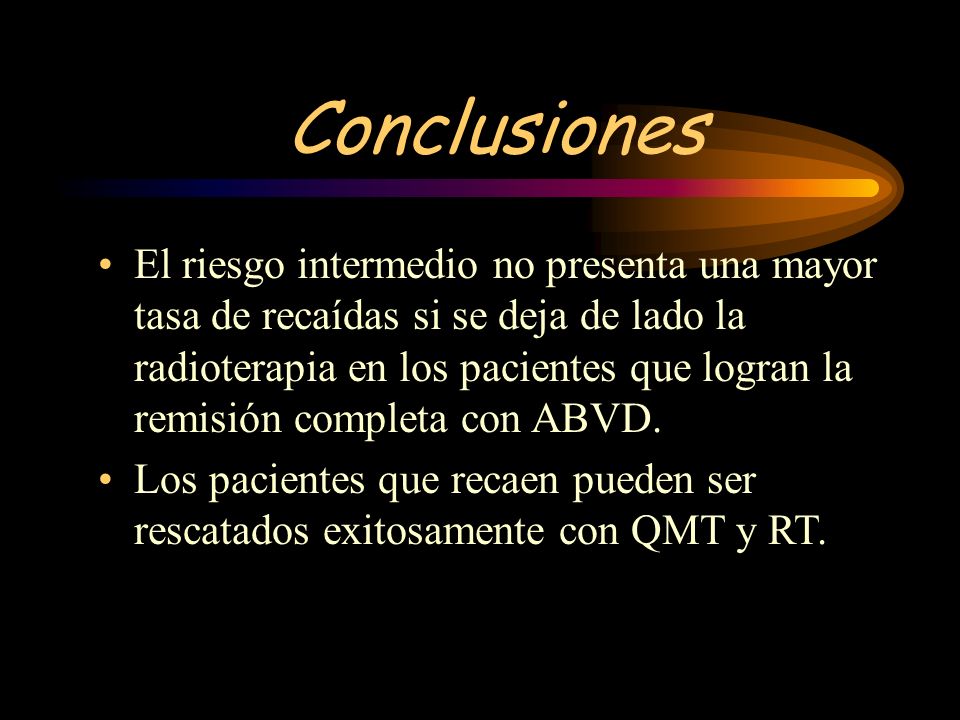 Conclusiones

• El riesgo intermedio no presenta una mayor tasa de recaídas si se deja de lado la radioterapia en los pacientes que logran la remisión completa con ABVD.

• Los pacientes que recaen pueden ser rescatados exitosamente con QMT y RT.